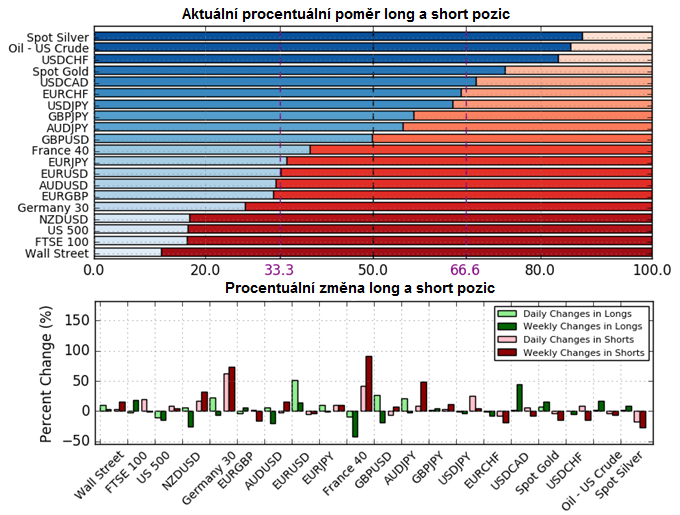 Aktuální procentuální poměr long a short pozic

Spot Silver
Oil - US Crude
USDCHF
Spot Gold
USDCAD
EURCHF
USDJPY
GBPJPY
AUDJPY
GBPUSD
France 40
EURJPY
EURUSD
AUDUSD
EURGBP
Germany 30
NZDUSD
US 500
FTSE 100
Wall Street

0.0 20.0 33.3 50.0 66.6 80.0 100.0

Procentuální změna long a short pozic

Percent Change (%)
150
100
50
0
−50

Daily Changes in Longs
Weekly Changes in Longs
Daily Changes in Shorts
Weekly Changes in Shorts

Wall Street
FTSE 100
US 500
NZDUSD
Germany 30
EURGBP
AUDUSD
EURUSD
EURJPY
France 40
GBPUSD
AUDJPY
GBPJPY
USDJPY
EURCHF
USDCAD
Spot Gold
USDCHF
Oil - US Crude
Spot Silver